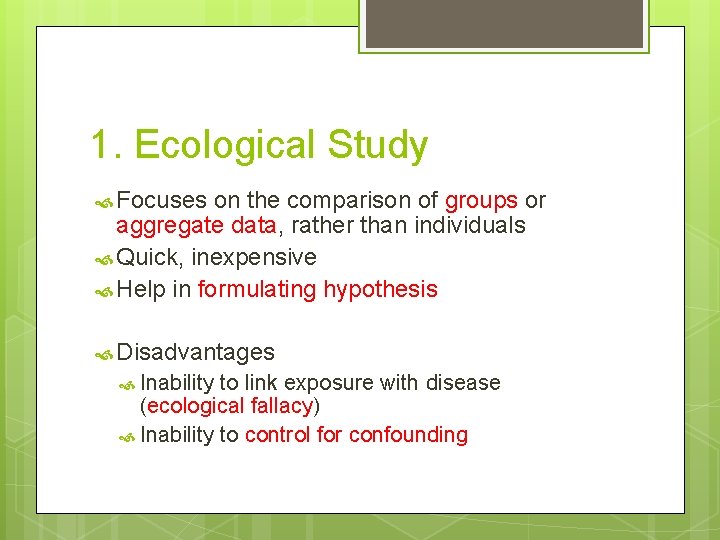 1. Ecological Study

Focuses on the comparison of groups or aggregate data, rather than individuals

Quick, inexpensive

Help in formulating hypothesis

Disadvantages

Inability to link exposure with disease (ecological fallacy)

Inability to control for confounding